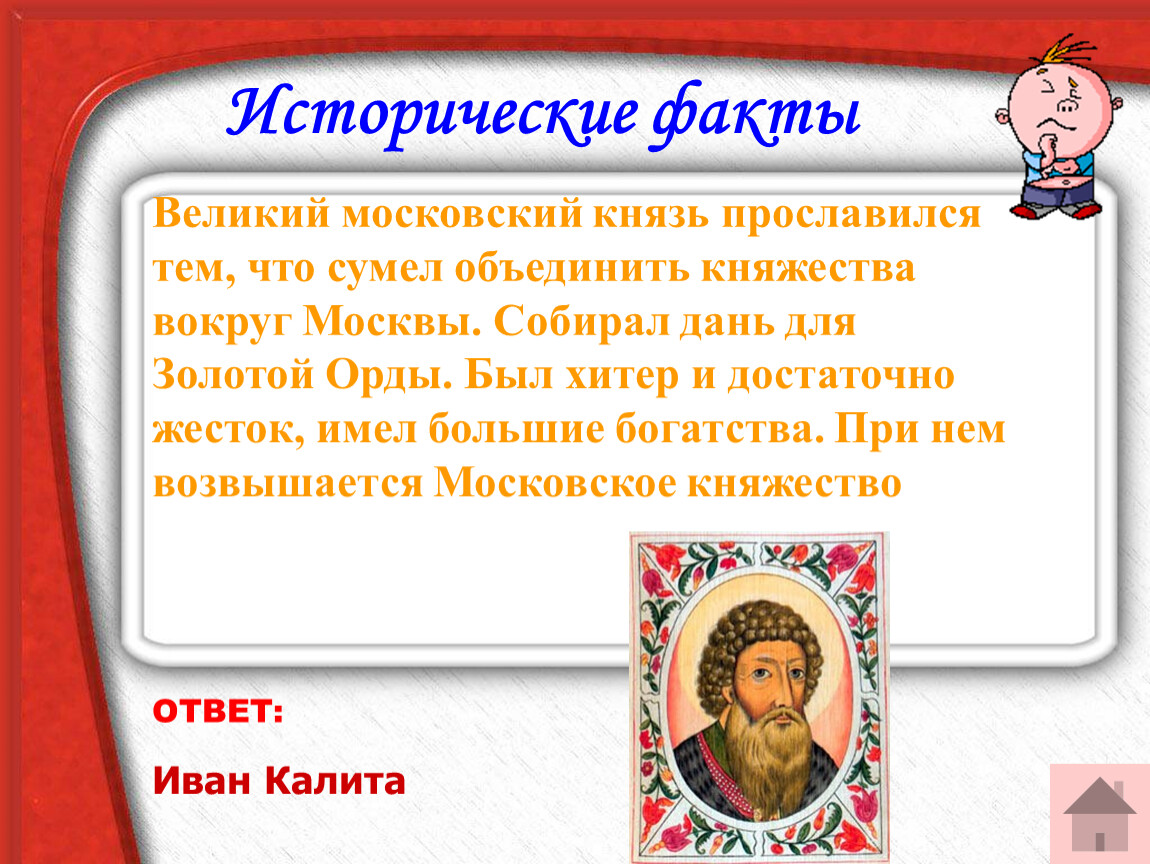 Исторические факты

Великий московский князь прославился тем, что сумел объединить княжества вокруг Москвы. Собирал дань для Золотой Орды. Был хитер и достаточно жесток, имел большие богатства. При нем возвышается Московское княжество

ОТВЕТ:

Иван Калита